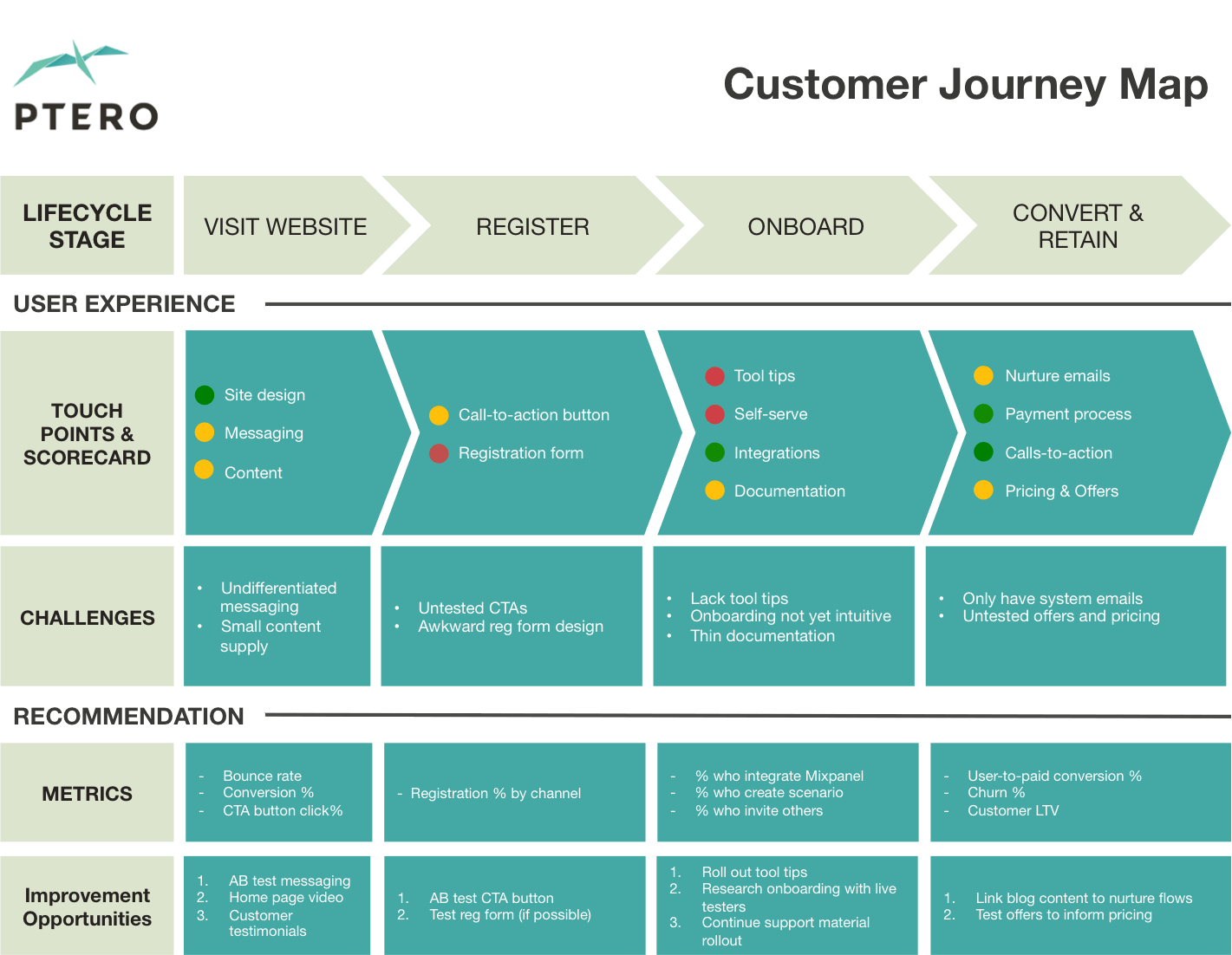 PTERO

Customer Journey Map

| LIFECYCLE STAGE | VISIT WEBSITE | REGISTER | ONBOARD | CONVERT & RETAIN |
|---|---|---|---|---|

USER EXPERIENCE

| TOUCH POINTS & SCORECARD | Site design<br>Messaging<br>Content | Call-to-action button<br>Registration form | Tool tips<br>Self-serve<br>Integrations<br>Documentation | Nurture emails<br>Payment process<br>Calls-to-action<br>Pricing & Offers |
|---|---|---|---|---|
| CHALLENGES | • Undifferentiated messaging<br>• Small content supply | • Untested CTAs<br>• Awkward reg form design | • Lack tool tips<br>• Onboarding not yet intuitive<br>• Thin documentation | • Only have system emails<br>• Untested offers and pricing |

RECOMMENDATION

| METRICS | - Bounce rate<br>- Conversion %<br>- CTA button click% | - Registration % by channel | - % who integrate Mixpanel<br>- % who create scenario<br>- % who invite others | - User-to-paid conversion %<br>- Churn %<br>- Customer LTV |
|---|---|---|---|---|
| Improvement Opportunities | 1. AB test messaging<br>2. Home page video<br>3. Customer testimonials | 1. AB test CTA button<br>2. Test reg form (if possible) | 1. Roll out tool tips<br>2. Research onboarding with live testers<br>3. Continue support material rollout | 1. Link blog content to nurture flows<br>2. Test offers to inform pricing |